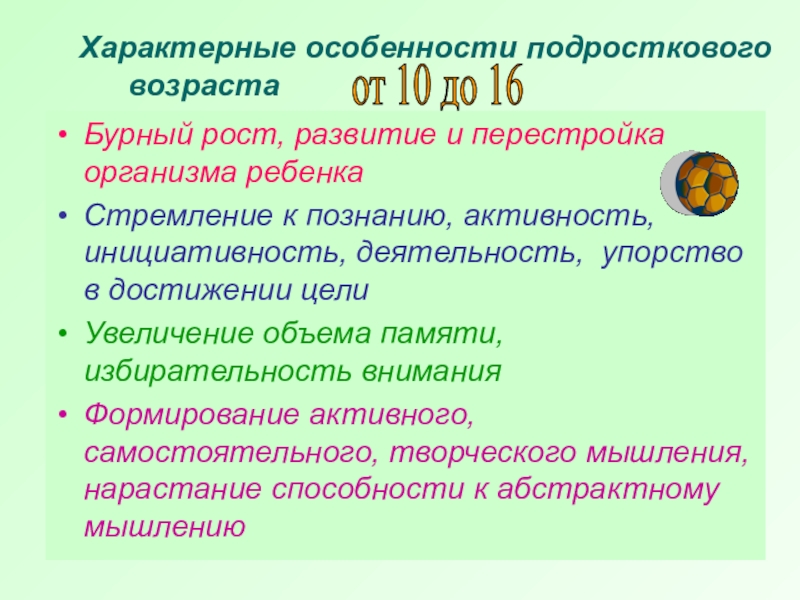 Характерные особенности подросткового возраста от 10 до 16

• Бурный рост, развитие и перестройка организма ребенка
• Стремление к познанию, активность, инициативность, деятельность, упорство в достижении цели
• Увеличение объема памяти, избирательность внимания
• Формирование активного, самостоятельного, творческого мышления, нарастание способности к абстрактному мышлению